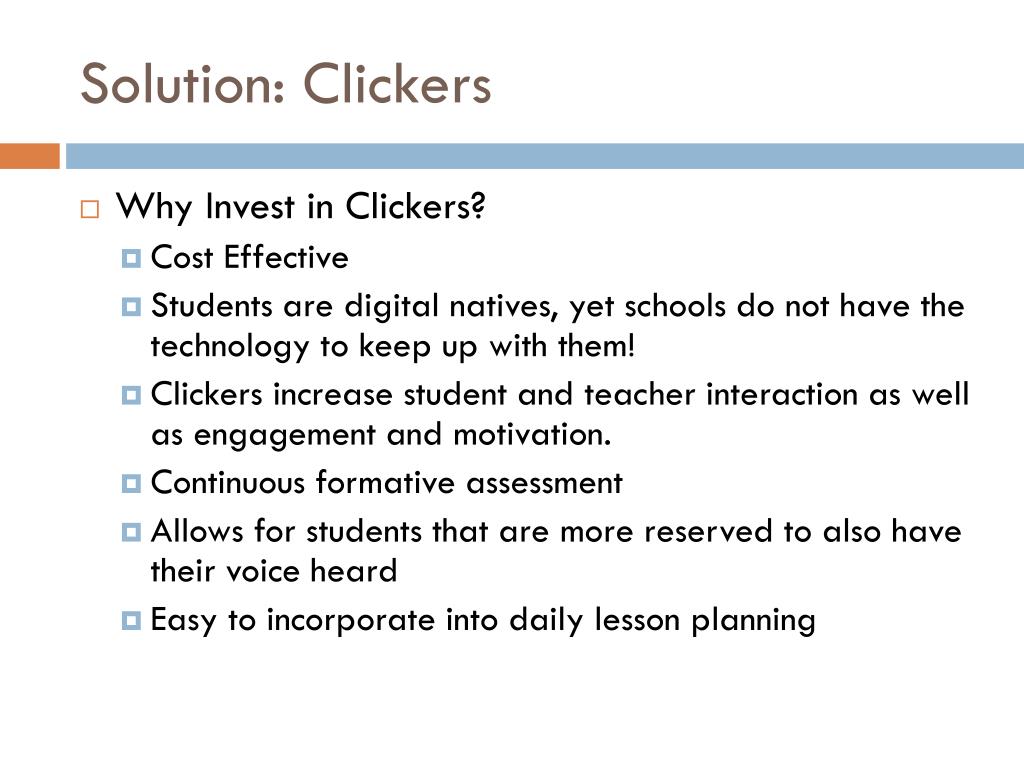 Solution: Clickers

Why Invest in Clickers?

Cost Effective

Students are digital natives, yet schools do not have the technology to keep up with them!

Clickers increase student and teacher interaction as well as engagement and motivation.

Continuous formative assessment

Allows for students that are more reserved to also have their voice heard

Easy to incorporate into daily lesson planning